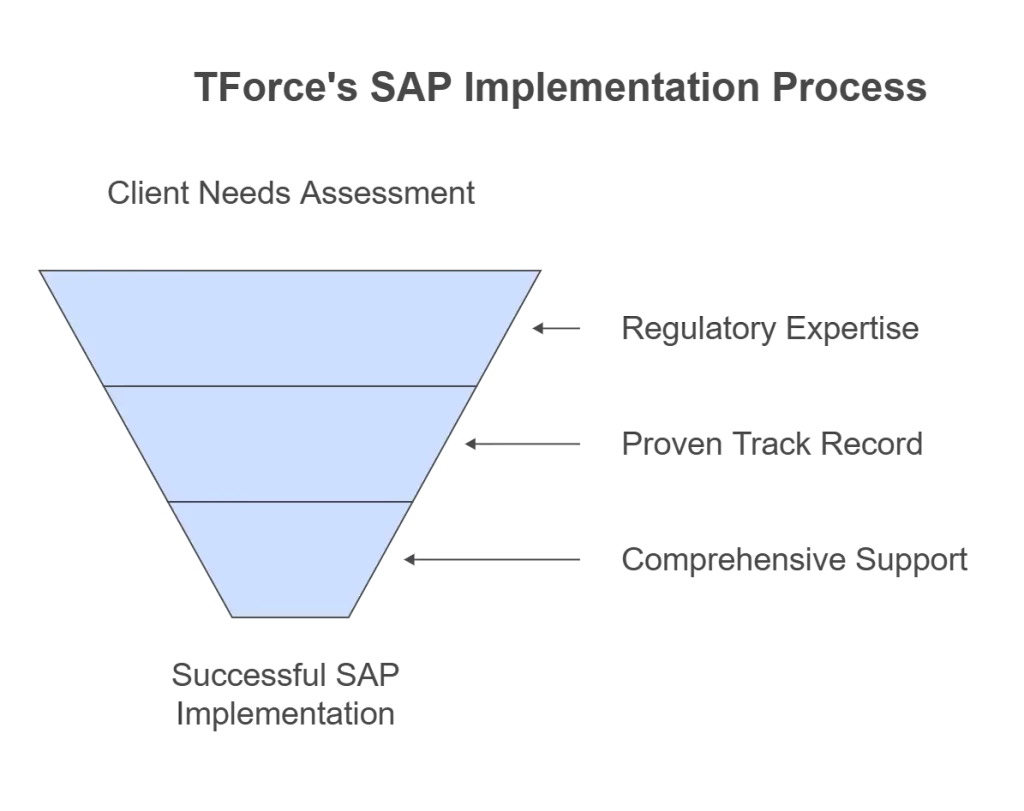 TForce's SAP Implementation Process

Client Needs Assessment

Regulatory Expertise

Proven Track Record

Comprehensive Support

Successful SAP Implementation